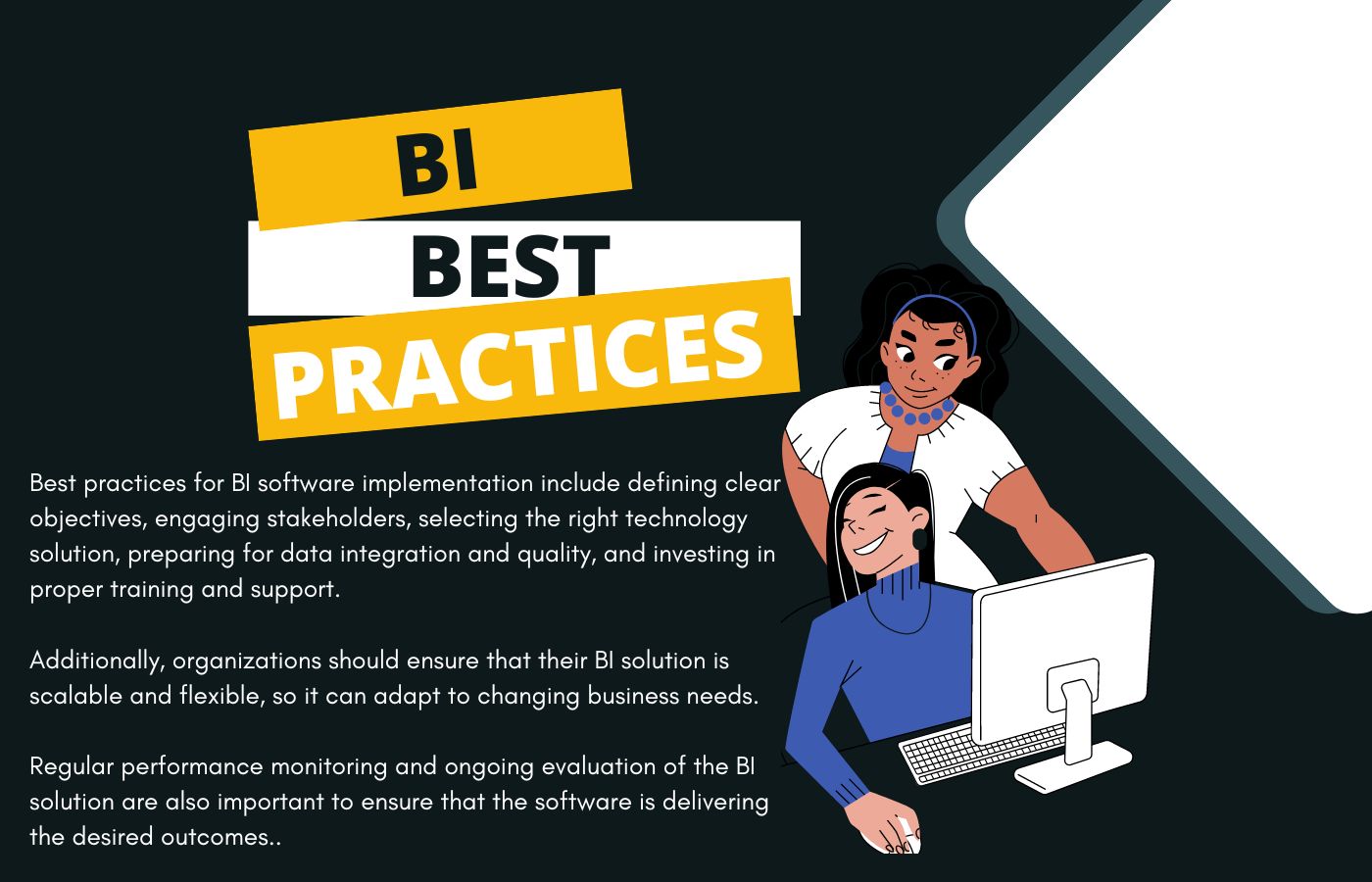 BI
BEST
PRACTICES

Best practices for BI software implementation include defining clear objectives, engaging stakeholders, selecting the right technology solution, preparing for data integration and quality, and investing in proper training and support.

Additionally, organizations should ensure that their BI solution is scalable and flexible, so it can adapt to changing business needs.

Regular performance monitoring and ongoing evaluation of the BI solution are also important to ensure that the software is delivering the desired outcomes..